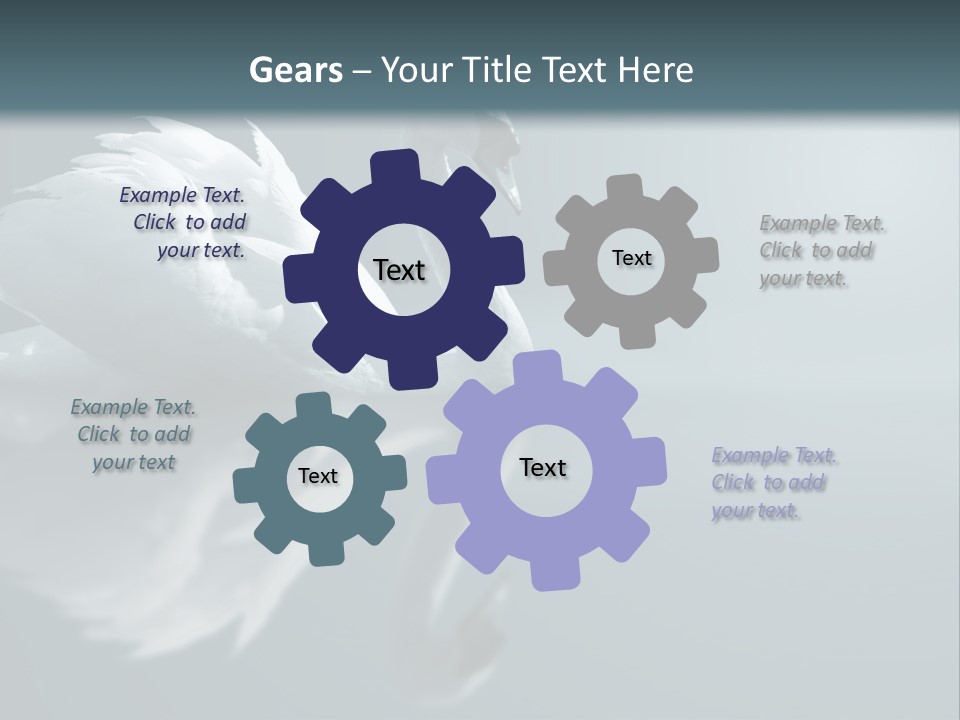 Gears – Your Title Text Here

Example Text.
Click to add
your text.

Text

Text

Example Text.
Click to add
your text.

Example Text.
Click to add
your text

Text

Text

Example Text.
Click to add
your text.